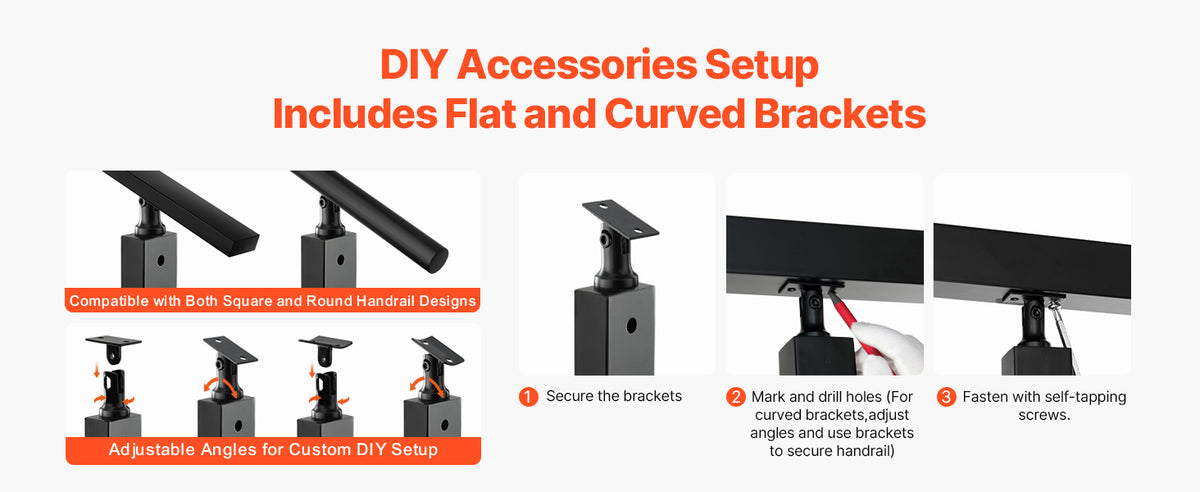 DIY Accessories Setup
Includes Flat and Curved Brackets

Compatible with Both Square and Round Handrail Designs

Adjustable Angles for Custom DIY Setup

1 Secure the brackets

2 Mark and drill holes (For curved brackets,adjust angles and use brackets to secure handrail)

3 Fasten with self-tapping screws.